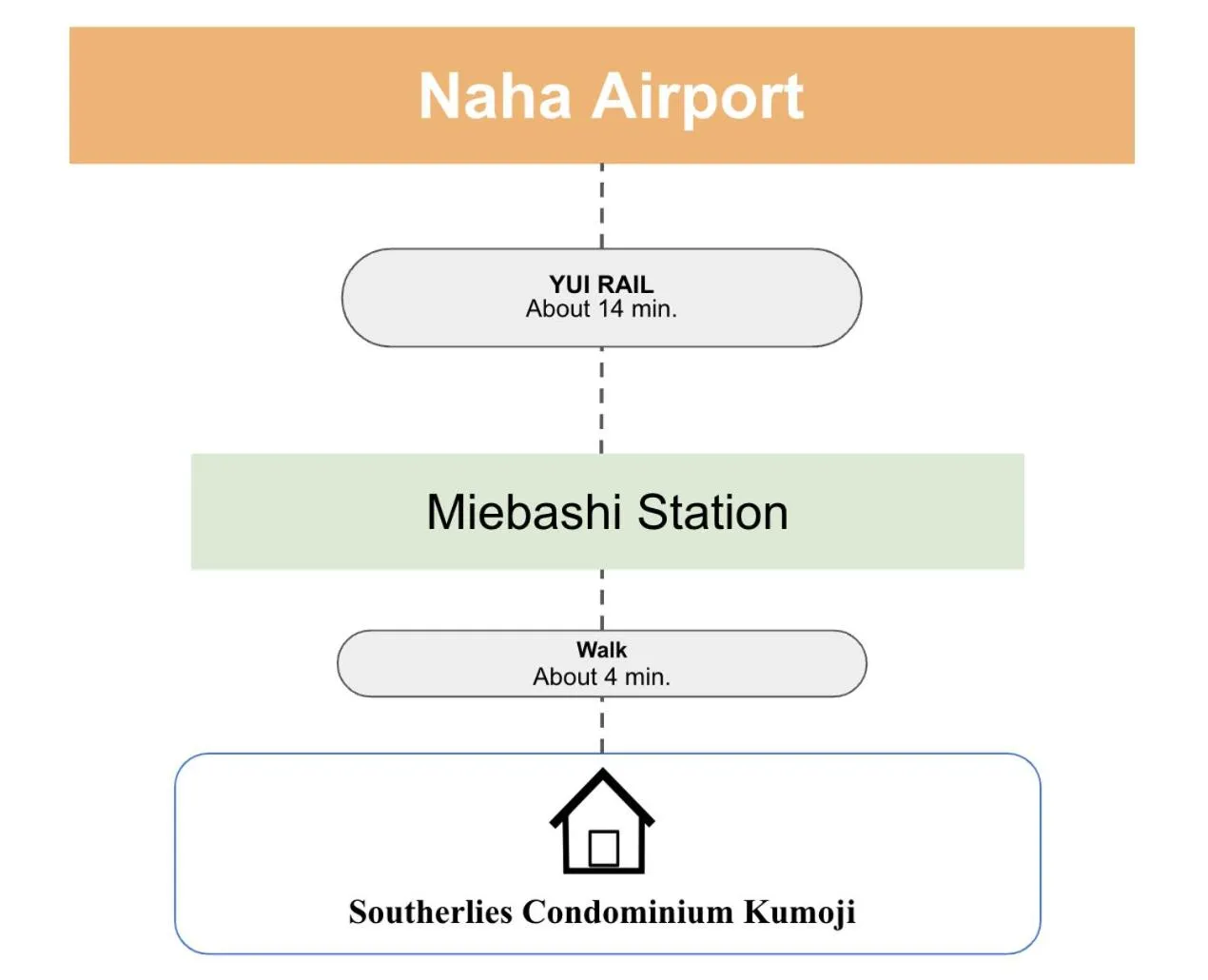 Naha Airport

YUI RAIL
About 14 min.

Miebashi Station

Walk
About 4 min.

Southerlies Condominium Kumoji